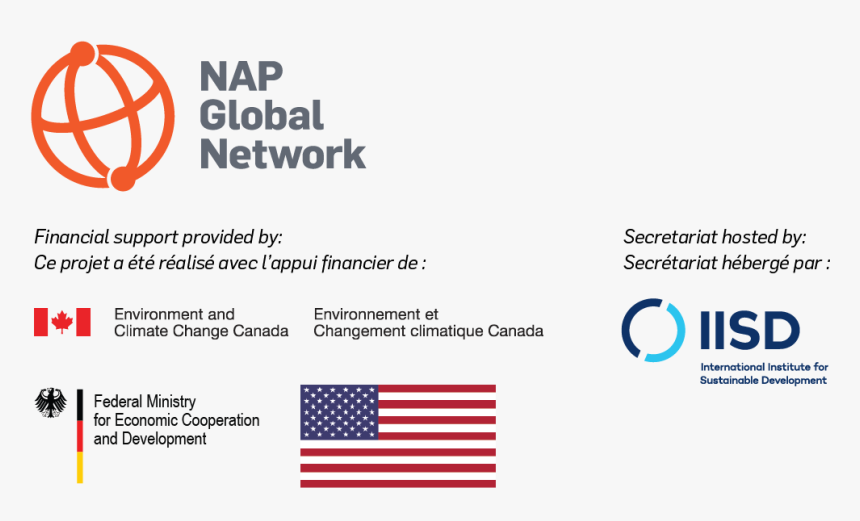 NAP Global Network

Financial support provided by:
Ce projet a été réalisé avec l'appui financier de :

Environment and Climate Change Canada

Environnement et Changement climatique Canada

Federal Ministry for Economic Cooperation and Development

Secretariat hosted by:
Secrétariat hébergé par :

IISD

International Institute for Sustainable Development